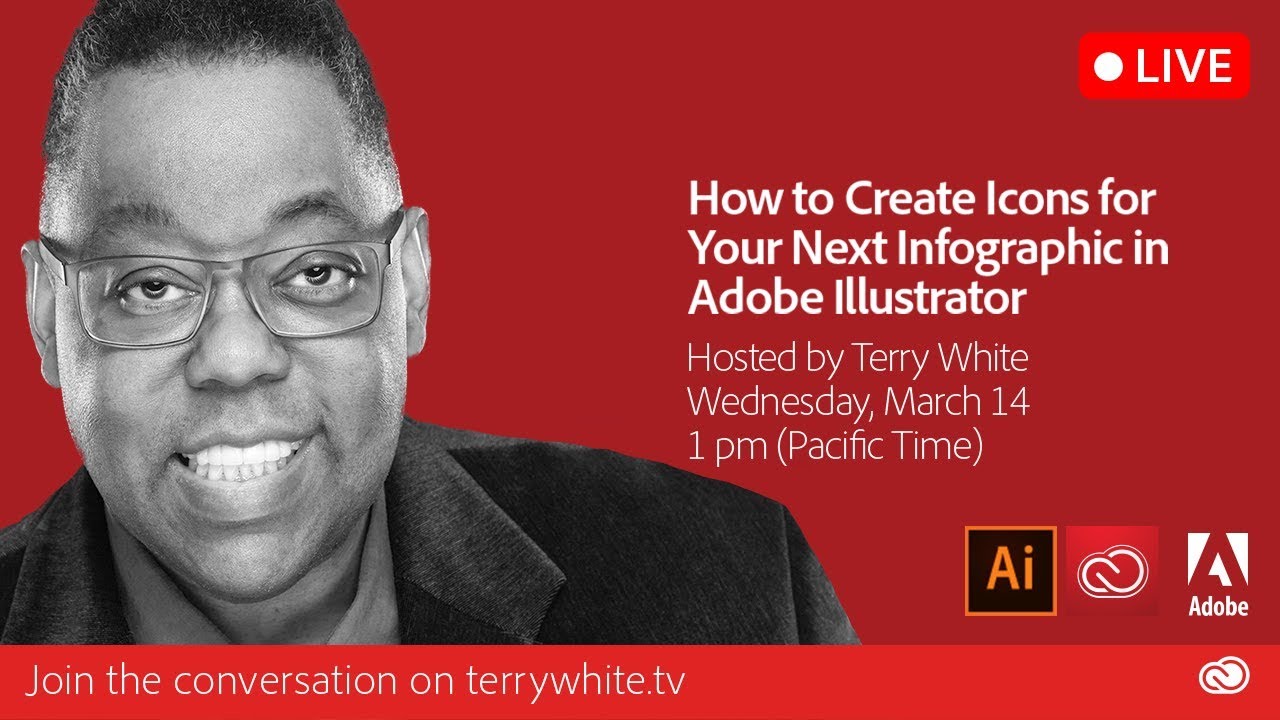 LIVE

How to Create Icons for Your Next Infographic in Adobe Illustrator

Hosted by Terry White
Wednesday, March 14
1 pm (Pacific Time)

Ai

Adobe

Join the conversation on terrywhite.tv